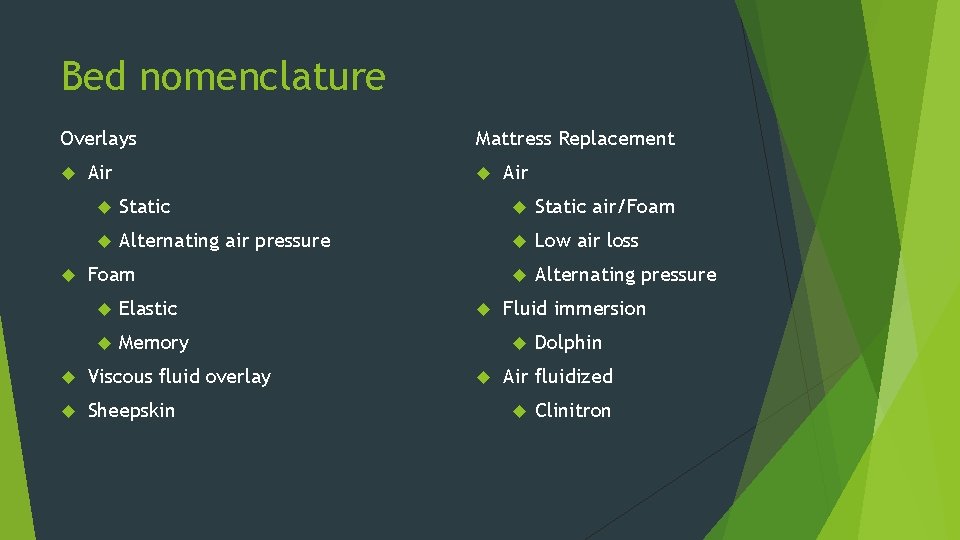 Bed nomenclature

Overlays

- Air
  - Static
  - Alternating air pressure
- Foam
  - Elastic
  - Memory
- Viscous fluid overlay
- Sheepskin

Mattress Replacement

- Air
  - Static air/Foam
  - Low air loss
  - Alternating pressure
- Fluid immersion
  - Dolphin
- Air fluidized
  - Clinitron